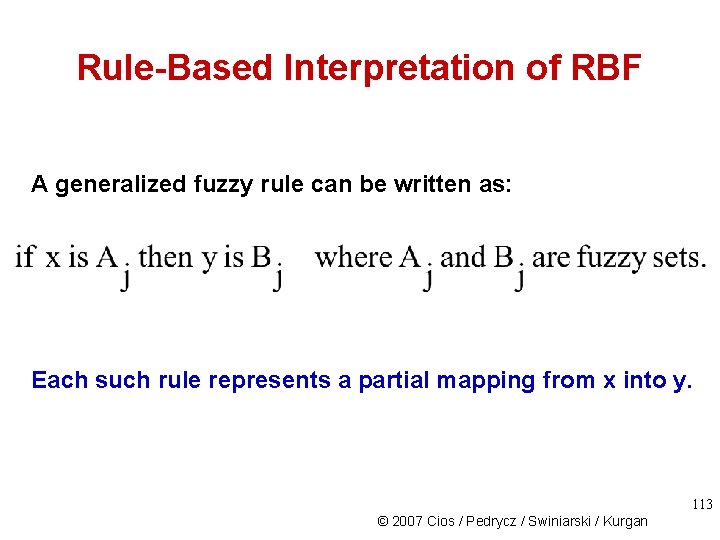 Rule-Based Interpretation of RBF

A generalized fuzzy rule can be written as:

if x is $A_j$ then y is $B_j$ where $A_j$ and $B_j$ are fuzzy sets.

Each such rule represents a partial mapping from x into y.

113

© 2007 Cios / Pedrycz / Swiniarski / Kurgan